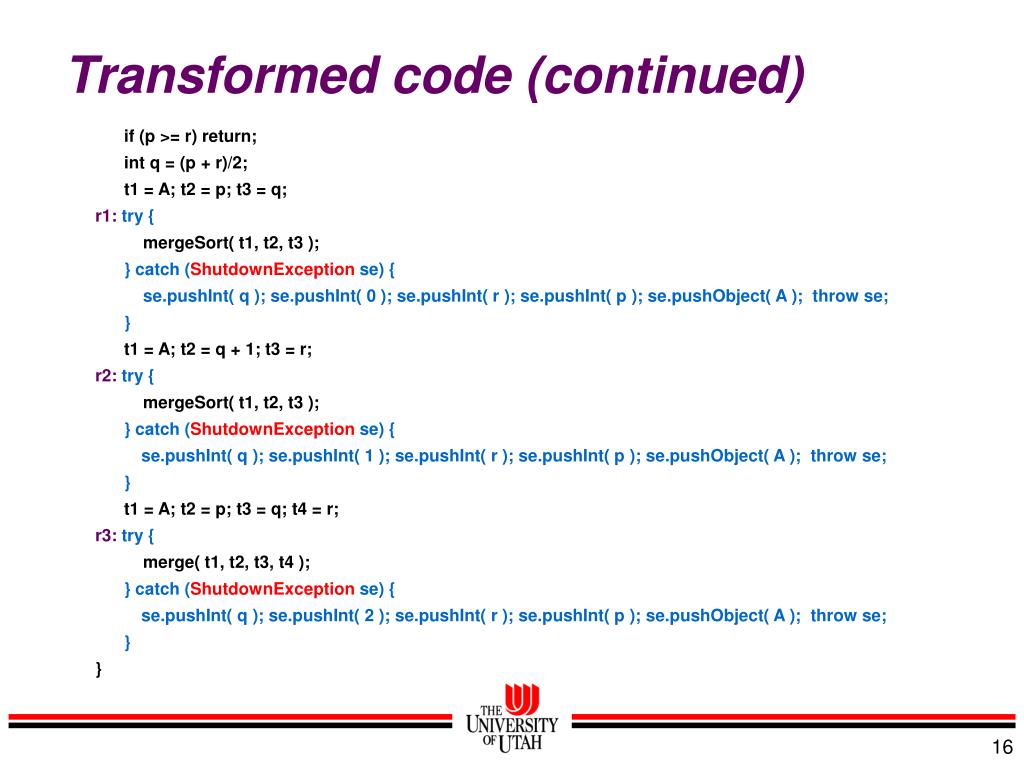 Transformed code (continued)

if (p >= r) return;
int q = (p + r)/2;
t1 = A; t2 = p; t3 = q;
r1: try {
mergeSort( t1, t2, t3 );
} catch (ShutdownException se) {
se.pushInt( q ); se.pushInt( 0 ); se.pushInt( r ); se.pushInt( p ); se.pushObject( A ); throw se;
}
t1 = A; t2 = q + 1; t3 = r;
r2: try {
mergeSort( t1, t2, t3 );
} catch (ShutdownException se) {
se.pushInt( q ); se.pushInt( 1 ); se.pushInt( r ); se.pushInt( p ); se.pushObject( A ); throw se;
}
t1 = A; t2 = p; t3 = q; t4 = r;
r3: try {
merge( t1, t2, t3, t4 );
} catch (ShutdownException se) {
se.pushInt( q ); se.pushInt( 2 ); se.pushInt( r ); se.pushInt( p ); se.pushObject( A ); throw se;
}
}

THE UNIVERSITY OF UTAH

16